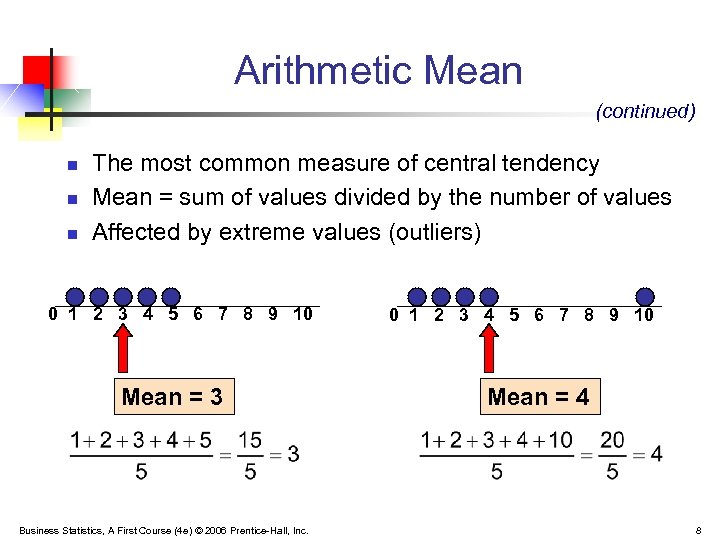 Arithmetic Mean

(continued)

- The most common measure of central tendency
- Mean = sum of values divided by the number of values
- Affected by extreme values (outliers)

0 1 2 3 4 5 6 7 8 9 10

Mean = 3

$\frac{1+2+3+4+5}{5} = \frac{15}{5} = 3$

0 1 2 3 4 5 6 7 8 9 10

Mean = 4

$\frac{1+2+3+4+10}{5} = \frac{20}{5} = 4$

Business Statistics, A First Course (4e) © 2006 Prentice-Hall, Inc.

8